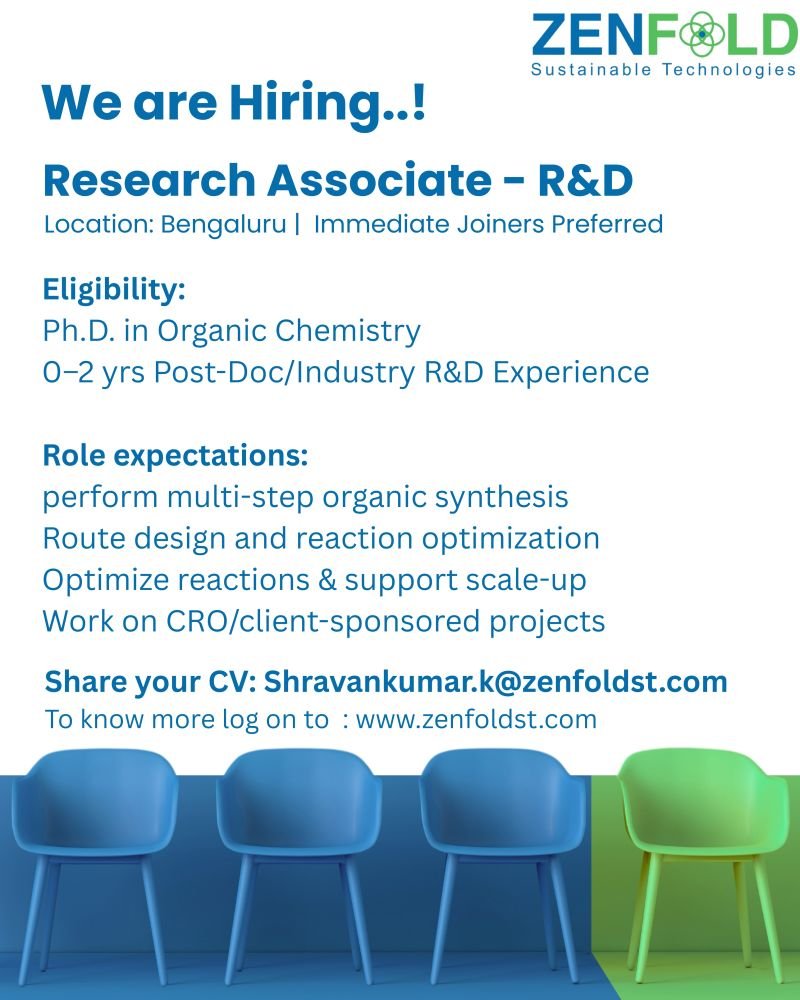 ZENFOLD
Sustainable Technologies

We are Hiring..!

Research Associate - R&D
Location: Bengaluru | Immediate Joiners Preferred

Eligibility:
Ph.D. in Organic Chemistry
0–2 yrs Post-Doc/Industry R&D Experience

Role expectations:
perform multi-step organic synthesis
Route design and reaction optimization
Optimize reactions & support scale-up
Work on CRO/client-sponsored projects

Share your CV: Shravankumar.k@zenfoldst.com
To know more log on to : www.zenfoldst.com